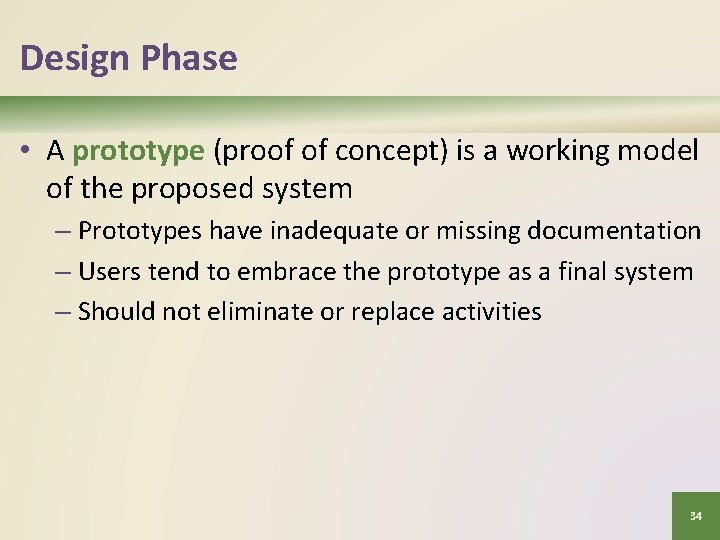 Design Phase

• A prototype (proof of concept) is a working model of the proposed system

– Prototypes have inadequate or missing documentation

– Users tend to embrace the prototype as a final system

– Should not eliminate or replace activities

34